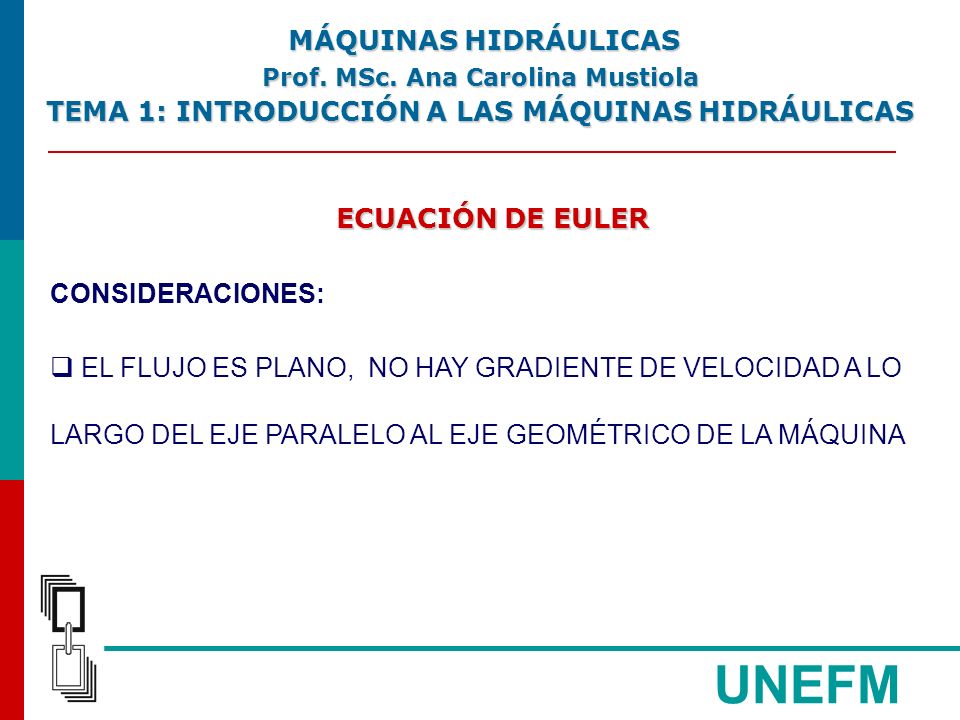 MÁQUINAS HIDRÁULICAS
Prof. MSc. Ana Carolina Mustiola
TEMA 1: INTRODUCCIÓN A LAS MÁQUINAS HIDRÁULICAS

ECUACIÓN DE EULER

CONSIDERACIONES:

❑ EL FLUJO ES PLANO, NO HAY GRADIENTE DE VELOCIDAD A LO LARGO DEL EJE PARALELO AL EJE GEOMÉTRICO DE LA MÁQUINA

UNEFM